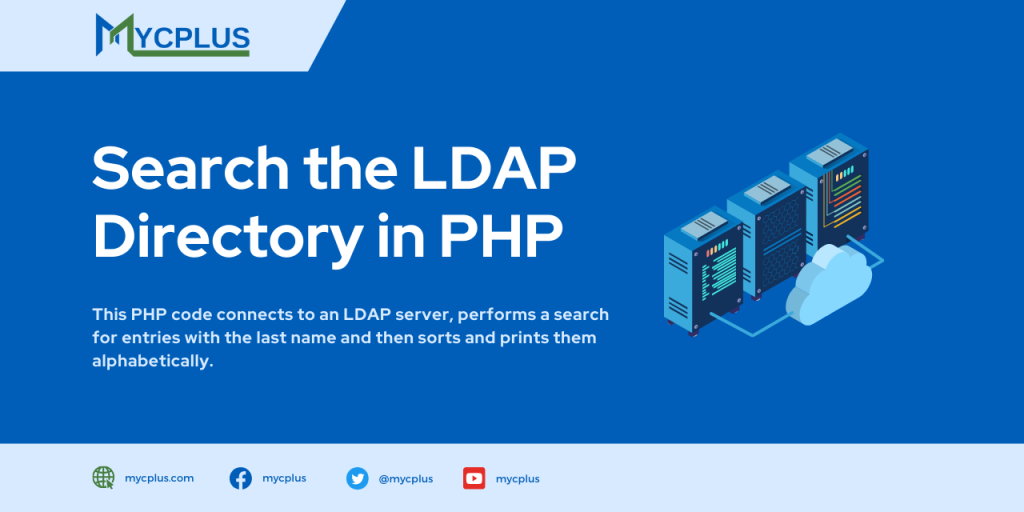 MYCPLUS

Search the LDAP Directory in PHP

This PHP code connects to an LDAP server, performs a search for entries with the last name and then sorts and prints them alphabetically.

mycplus.com mycplus @mycplus mycplus